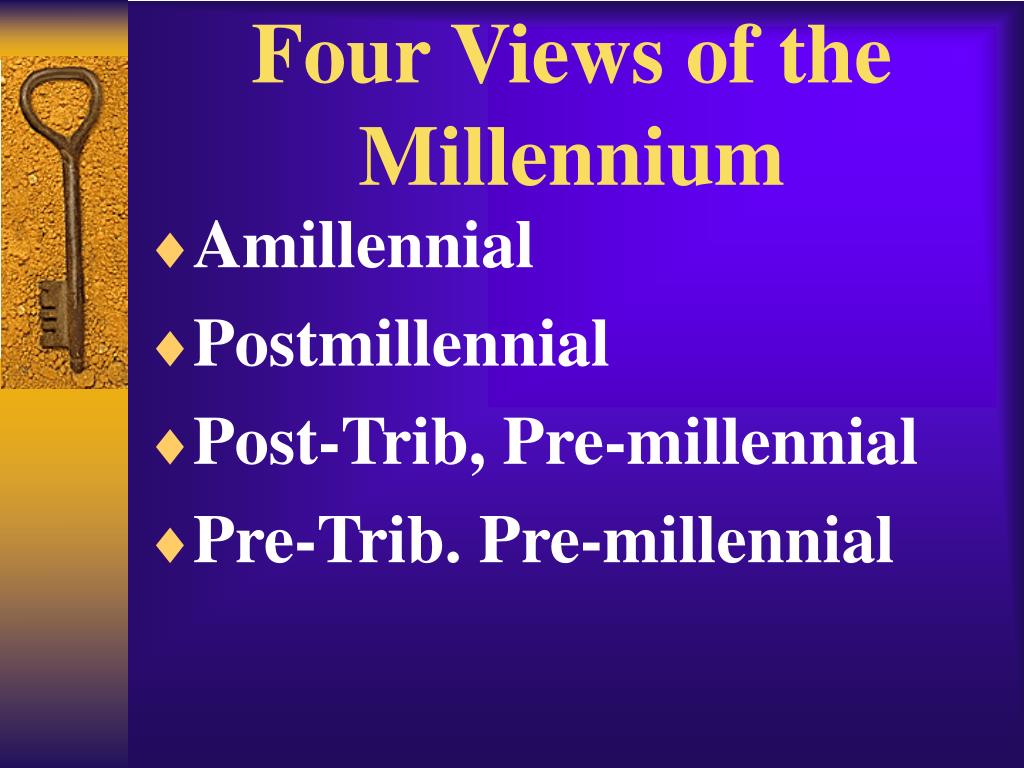 Four Views of the Millennium

♦ Amillennial
♦ Postmillennial
♦ Post-Trib, Pre-millennial
♦ Pre-Trib. Pre-millennial